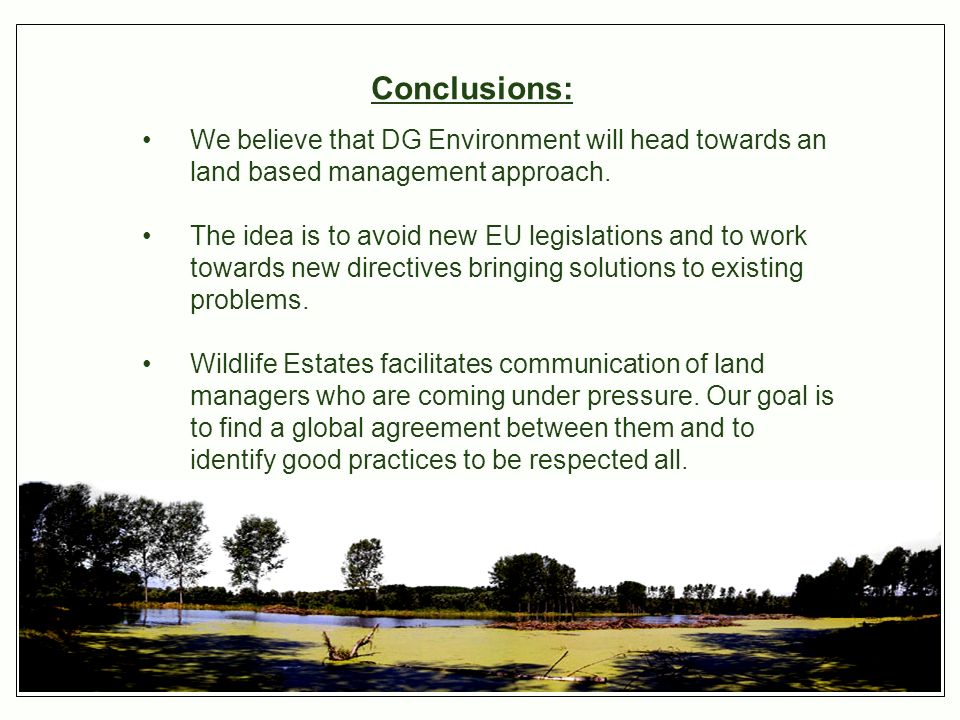 Conclusions:

• We believe that DG Environment will head towards an land based management approach.

• The idea is to avoid new EU legislations and to work towards new directives bringing solutions to existing problems.

• Wildlife Estates facilitates communication of land managers who are coming under pressure. Our goal is to find a global agreement between them and to identify good practices to be respected all.